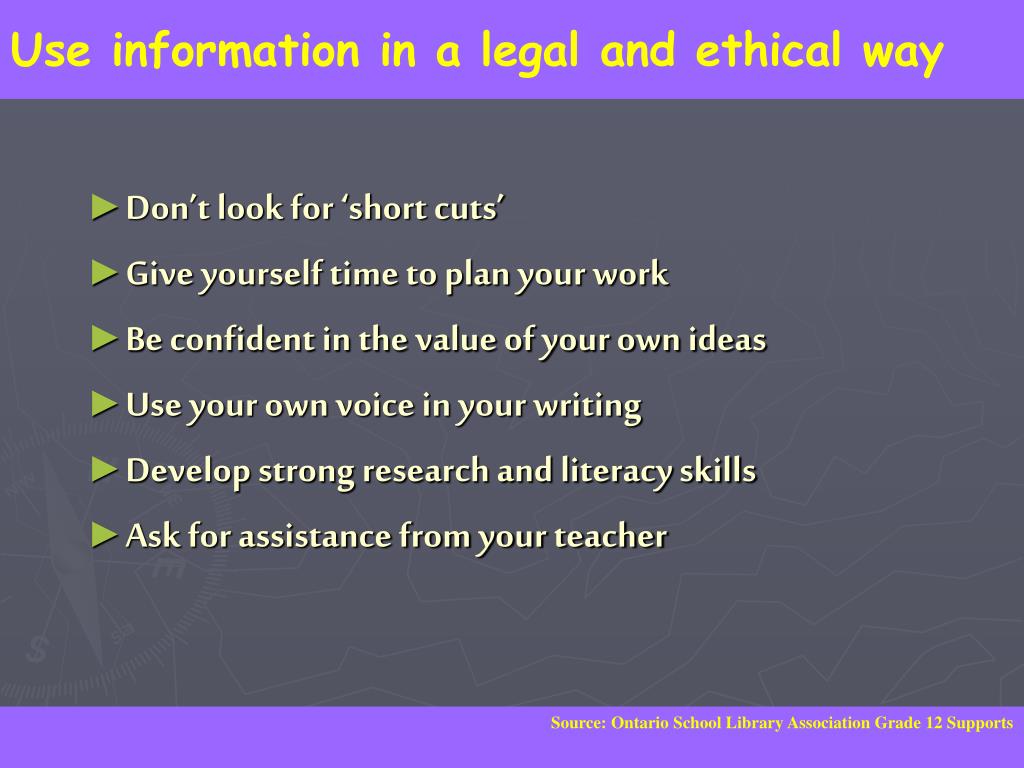 Use information in a legal and ethical way

► Don't look for 'short cuts'

► Give yourself time to plan your work

► Be confident in the value of your own ideas

► Use your own voice in your writing

► Develop strong research and literacy skills

► Ask for assistance from your teacher

Source: Ontario School Library Association Grade 12 Supports